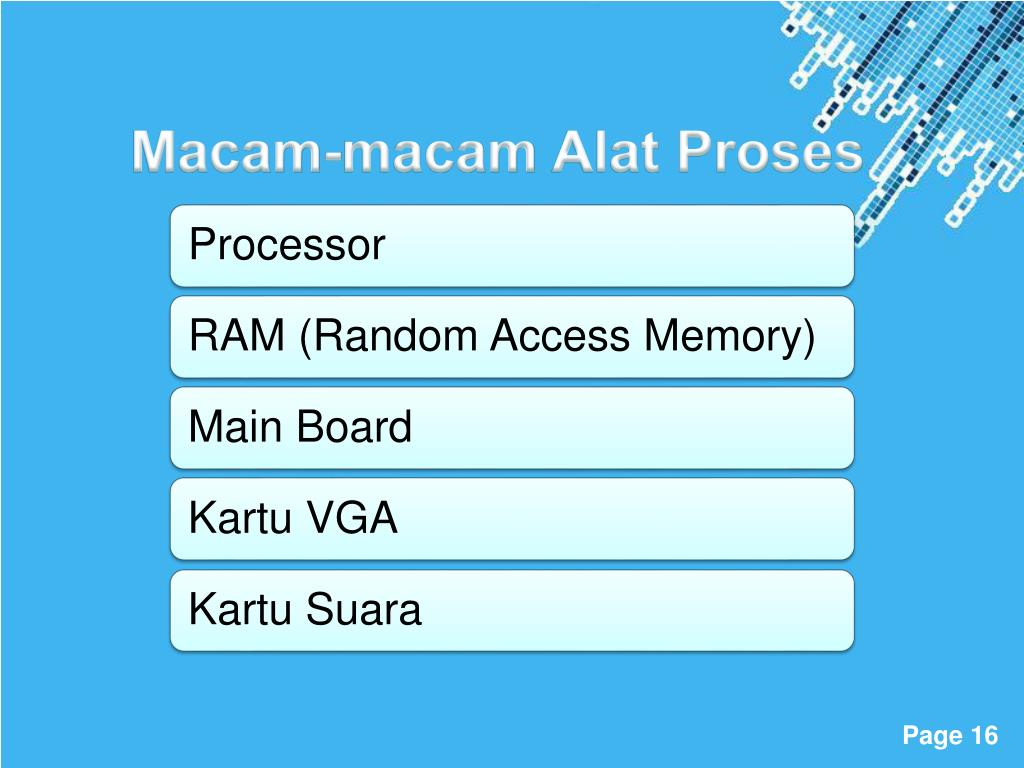 Macam-macam Alat Proses

Processor

RAM (Random Access Memory)

Main Board

Kartu VGA

Kartu Suara

Page 16